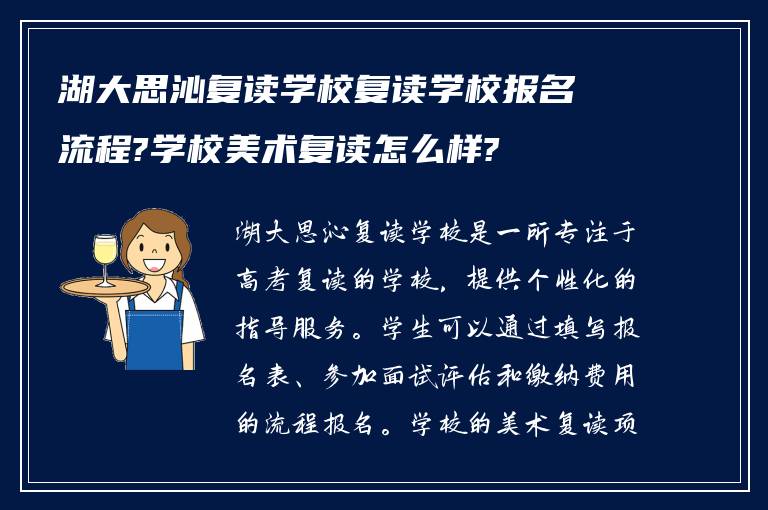 湖大思沁复读学校复读学校报名流程?学校美术复读怎么样?

湖大思沁复读学校是一所专注于高考复读的学校，提供个性化的指导服务。学生可以通过填写报名表、参加面试评估和缴纳费用的流程报名。学校的美术复读项